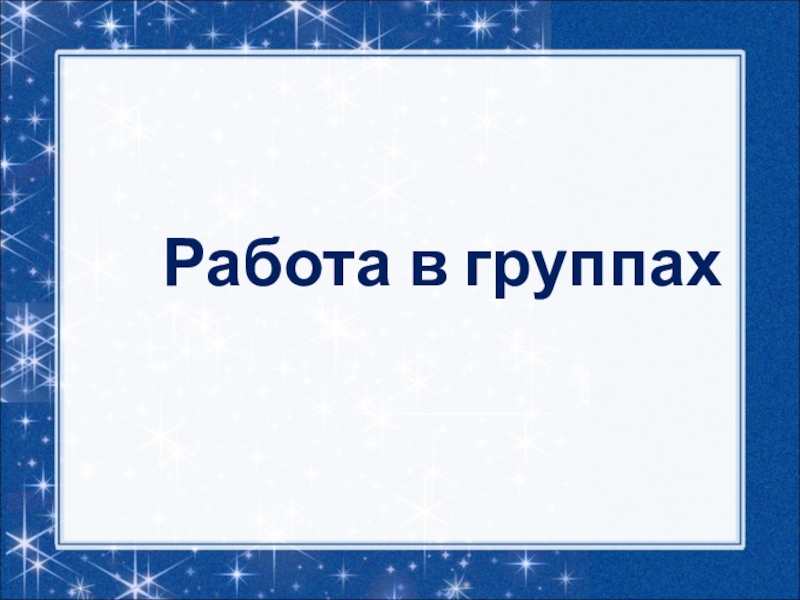 Работа в группах